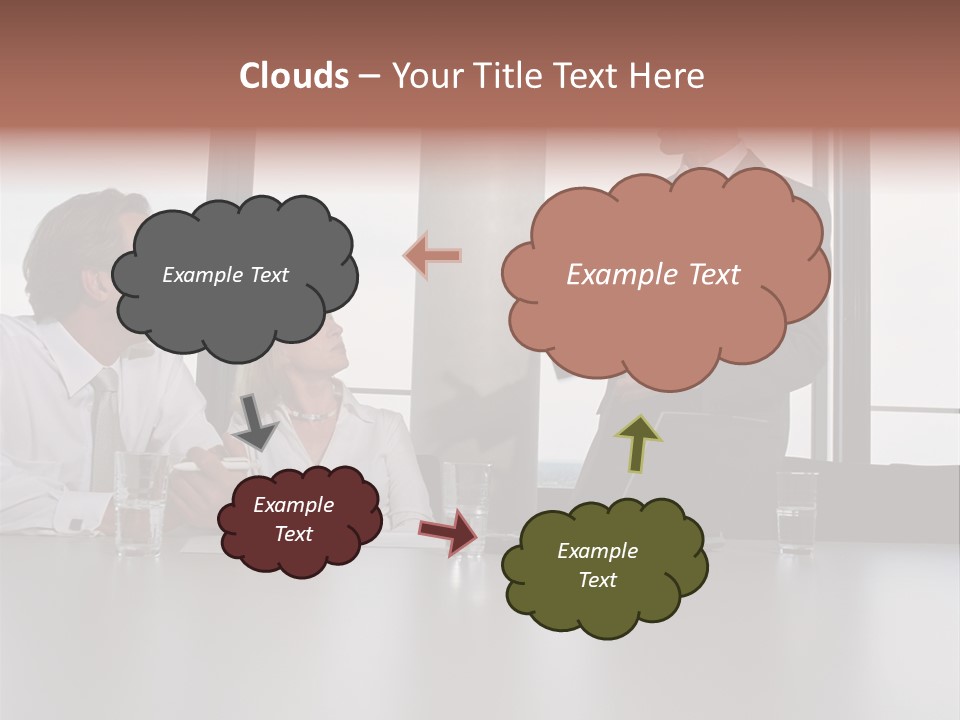 Clouds – Your Title Text Here

Example Text

Example Text

Example Text

Example Text